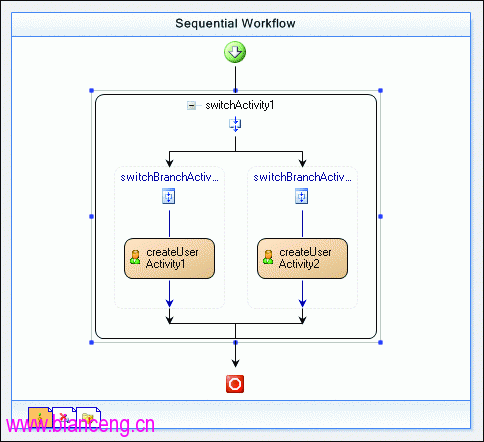 Sequential Workflow

switchActivity1

switchBranchActiv...

switchBranchActiv...

createUser Activity1

createUser Activity2

www.bianceng.cn